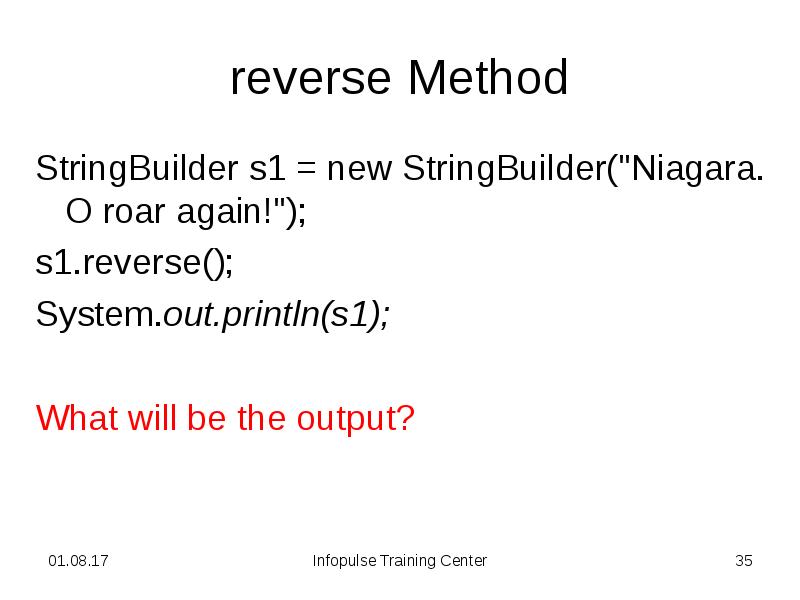 reverse Method

StringBuilder s1 = new StringBuilder("Niagara. O roar again!");

s1.reverse();

System.out.println(s1);

What will be the output?

01.08.17

Infopulse Training Center

35